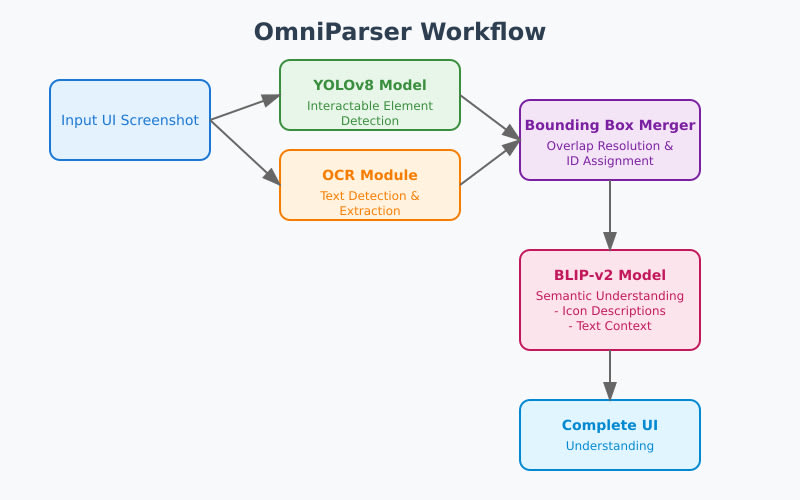 OmniParser Workflow

Input UI Screenshot

YOLOv8 Model
Interactable Element Detection

OCR Module
Text Detection & Extraction

Bounding Box Merger
Overlap Resolution & ID Assignment

BLIP-v2 Model
Semantic Understanding
- Icon Descriptions
- Text Context

Complete UI
Understanding